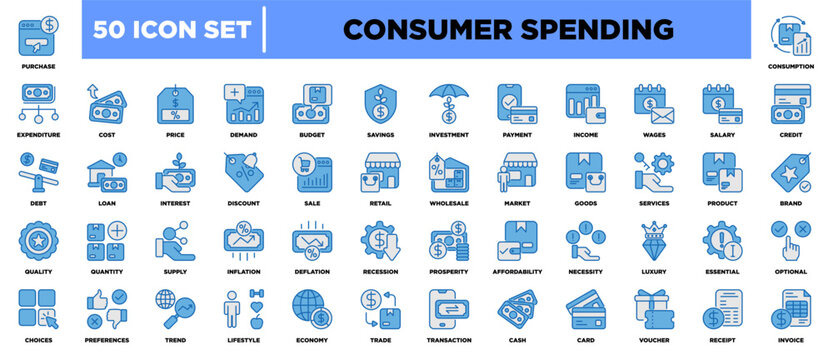 PURCHASE

50 ICON SET

CONSUMER SPENDING

CONSUMPTION

EXPENDITURE COST PRICE DEMAND BUDGET SAVINGS INVESTMENT PAYMENT INCOME WAGES SALARY CREDIT

DEBT LOAN INTEREST DISCOUNT SALE RETAIL WHOLESALE MARKET GOODS SERVICES PRODUCT BRAND

QUALITY QUANTITY SUPPLY INFLATION DEFLATION RECESSION PROSPERITY AFFORDABILITY NECESSITY LUXURY ESSENTIAL OPTIONAL

CHOICES PREFERENCES TREND LIFESTYLE ECONOMY TRADE TRANSACTION CASH CARD VOUCHER RECEIPT INVOICE